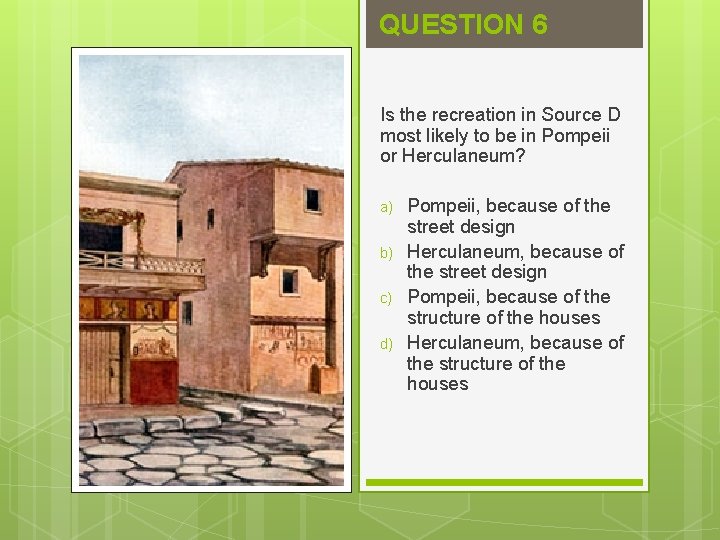 QUESTION 6

Is the recreation in Source D most likely to be in Pompeii or Herculaneum?

a) Pompeii, because of the street design
b) Herculaneum, because of the street design
c) Pompeii, because of the structure of the houses
d) Herculaneum, because of the structure of the houses